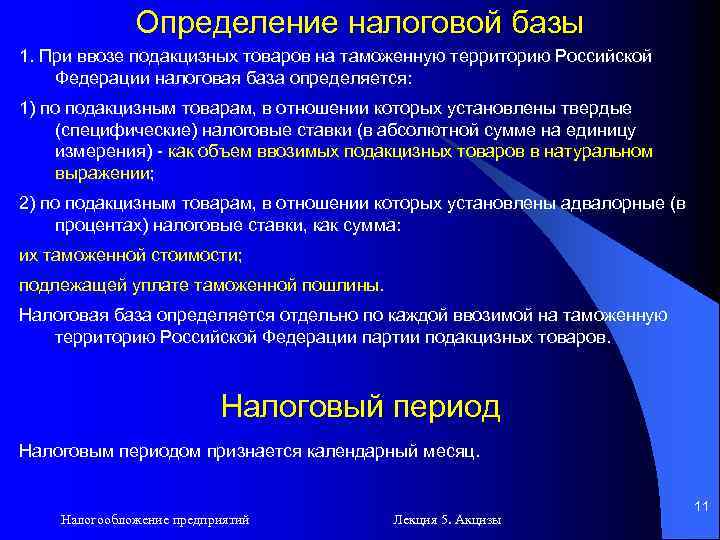 Определение налоговой базы

1. При ввозе подакцизных товаров на таможенную территорию Российской Федерации налоговая база определяется:

1) по подакцизным товарам, в отношении которых установлены твердые (специфические) налоговые ставки (в абсолютной сумме на единицу измерения) - как объем ввозимых подакцизных товаров в натуральном выражении;

2) по подакцизным товарам, в отношении которых установлены адвалорные (в процентах) налоговые ставки, как сумма:

их таможенной стоимости;

подлежащей уплате таможенной пошлины.

Налоговая база определяется отдельно по каждой ввозимой на таможенную территорию Российской Федерации партии подакцизных товаров.

Налоговый период

Налоговым периодом признается календарный месяц.

Налогообложение предприятий

Лекция 5. Акцизы

11